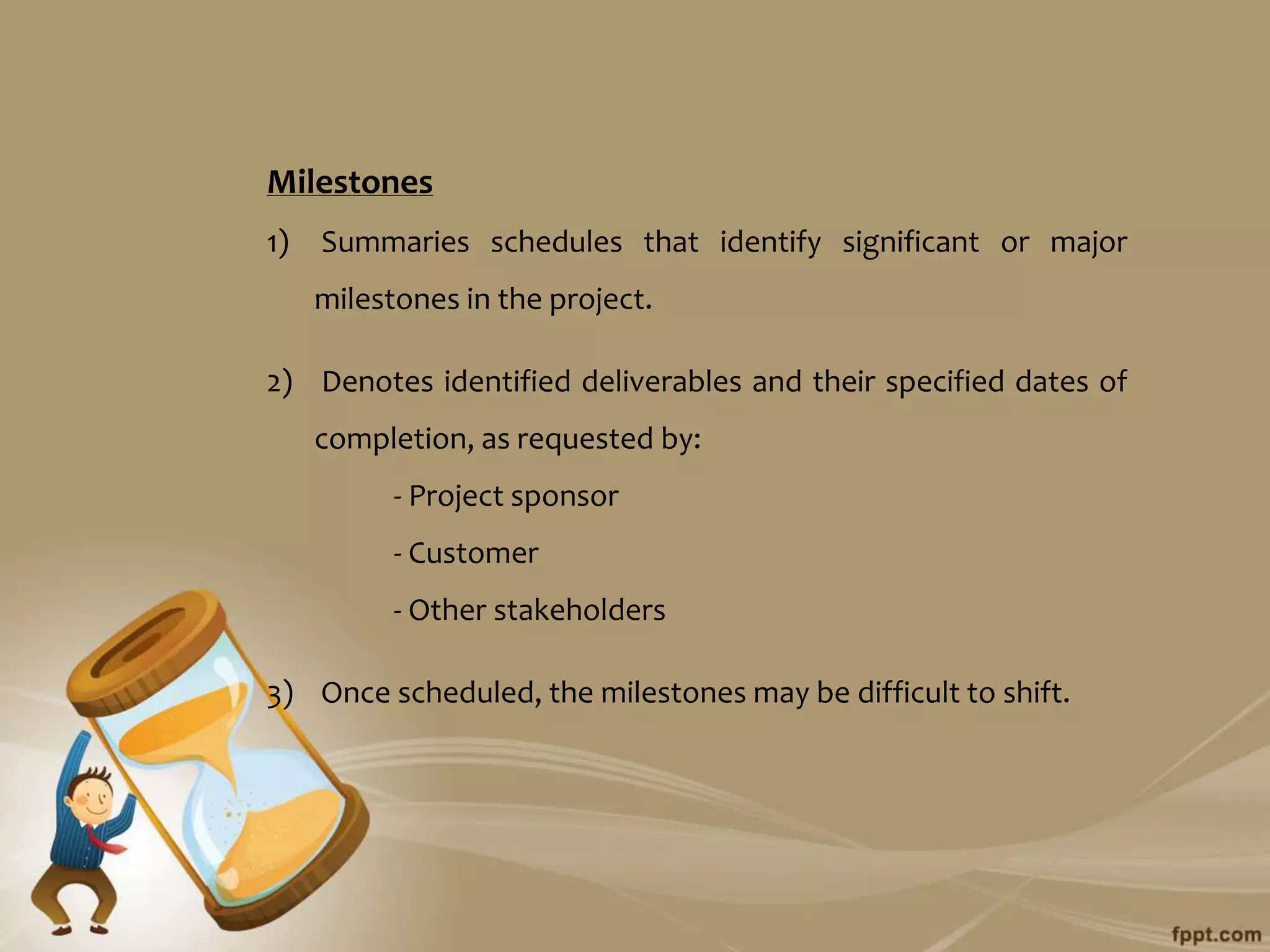 Milestones

1) Summaries schedules that identify significant or major milestones in the project.

2) Denotes identified deliverables and their specified dates of completion, as requested by:

- Project sponsor

- Customer

- Other stakeholders

3) Once scheduled, the milestones may be difficult to shift.

fppt.com